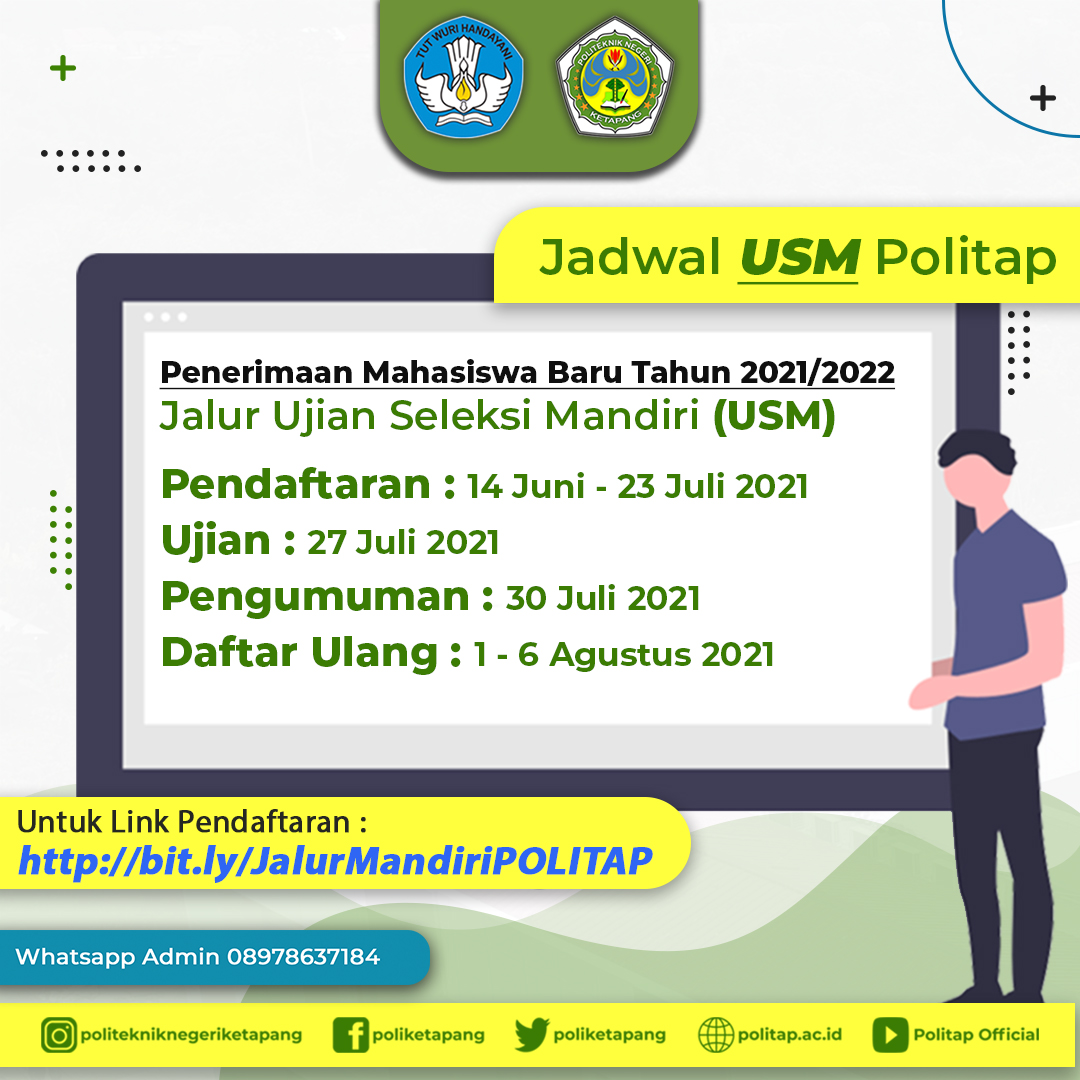 TUT WURI HANDAYANI

POLITEKNIK NEGERI KETAPANG

Jadwal USM Politap

Penerimaan Mahasiswa Baru Tahun 2021/2022
Jalur Ujian Seleksi Mandiri (USM)

Pendaftaran : 14 Juni - 23 Juli 2021
Ujian : 27 Juli 2021
Pengumuman : 30 Juli 2021
Daftar Ulang : 1 - 6 Agustus 2021

Untuk Link Pendaftaran :
http://bit.ly/JalurMandiriPOLITAP

Whatsapp Admin 08978637184

politekniknegeriketapang poliketapang poliketapang politap.ac.id Politap Official